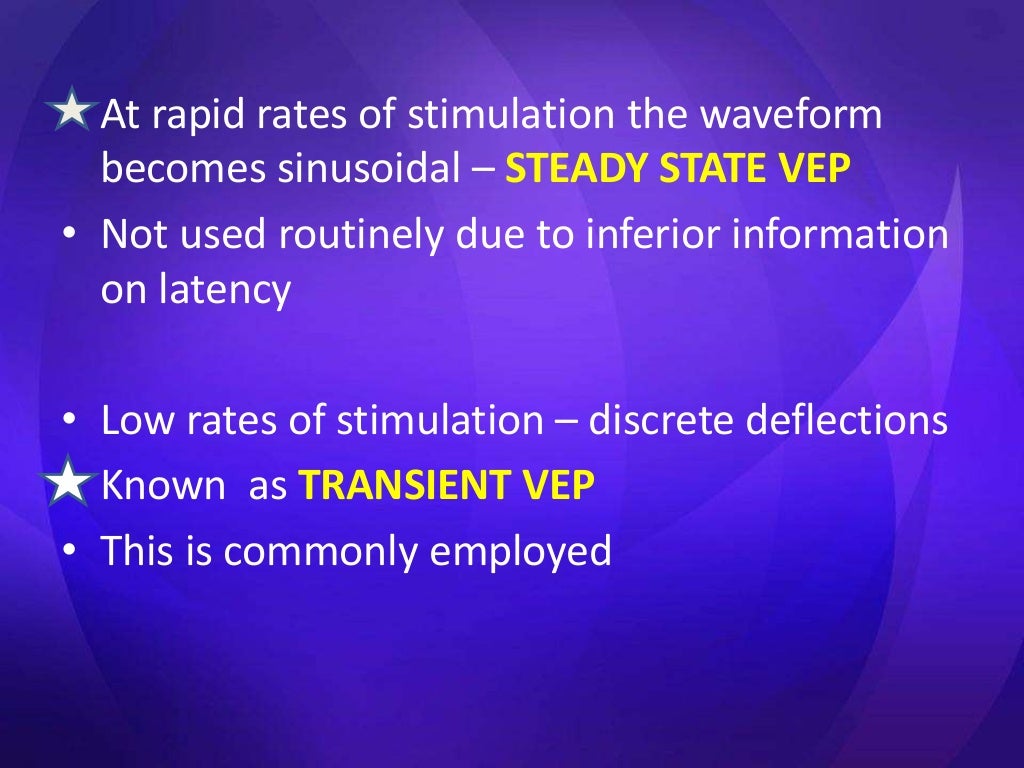 At rapid rates of stimulation the waveform becomes sinusoidal – STEADY STATE VEP

• Not used routinely due to inferior information on latency

• Low rates of stimulation – discrete deflections

Known as TRANSIENT VEP

• This is commonly employed